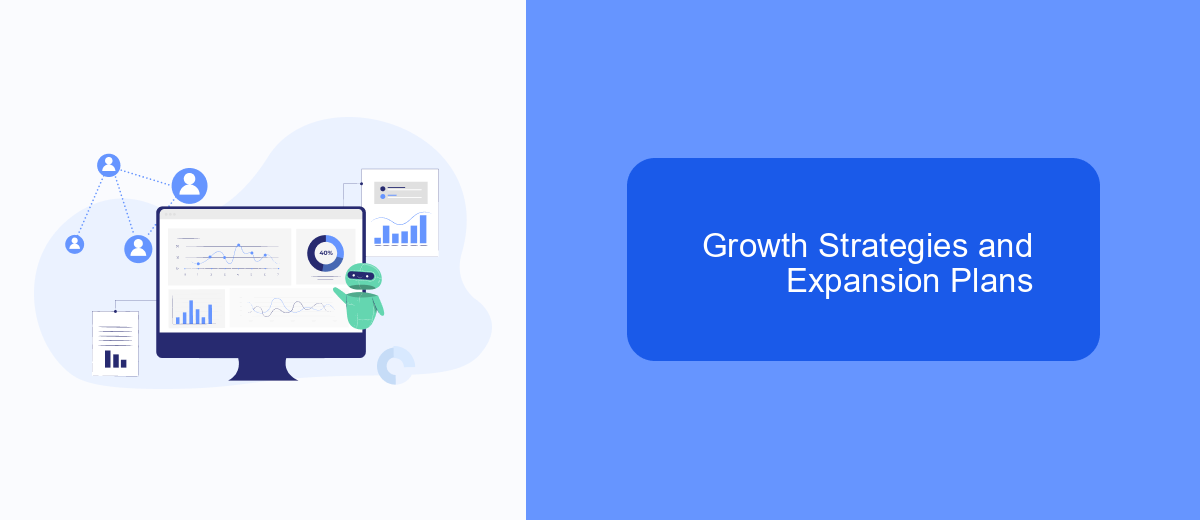 40%

Growth Strategies and Expansion Plans